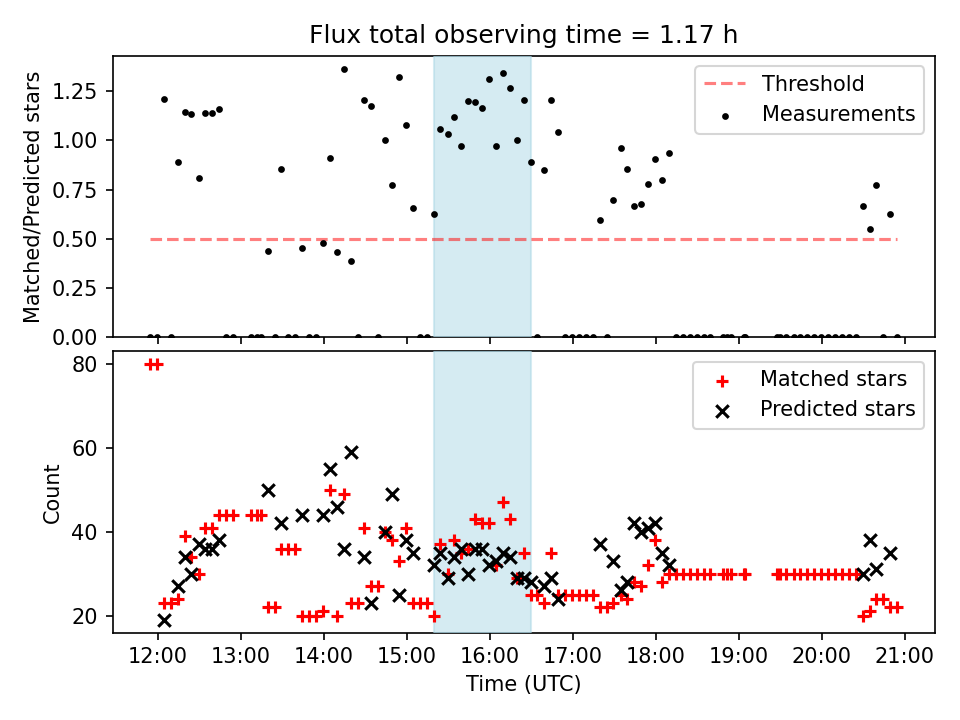 Flux total observing time = 1.17 h

Matched/Predicted stars

1.25
1.00
0.75
0.50
0.25
0.00

Threshold
Measurements

Count

80
60
40
20

Matched stars
Predicted stars

12:00 13:00 14:00 15:00 16:00 17:00 18:00 19:00 20:00 21:00

Time (UTC)